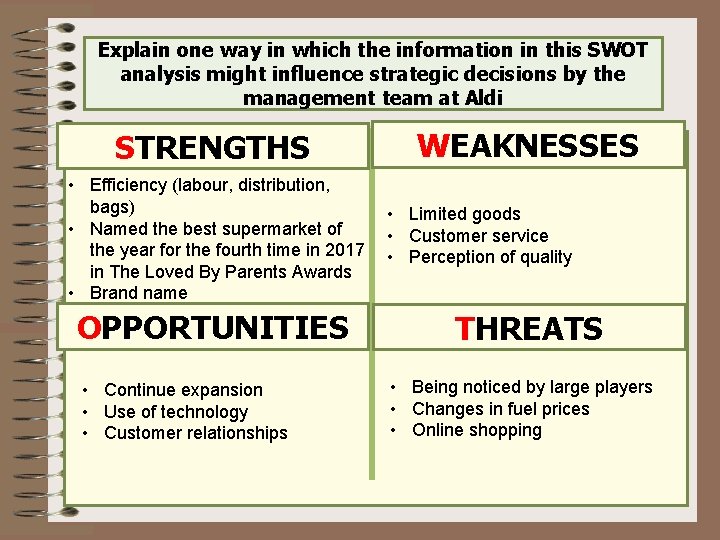 Explain one way in which the information in this SWOT analysis might influence strategic decisions by the management team at Aldi

STRENGTHS

• Efficiency (labour, distribution, bags)
• Named the best supermarket of the year for the fourth time in 2017 in The Loved By Parents Awards
• Brand name

WEAKNESSES

• Limited goods
• Customer service
• Perception of quality

OPPORTUNITIES

• Continue expansion
• Use of technology
• Customer relationships

THREATS

• Being noticed by large players
• Changes in fuel prices
• Online shopping